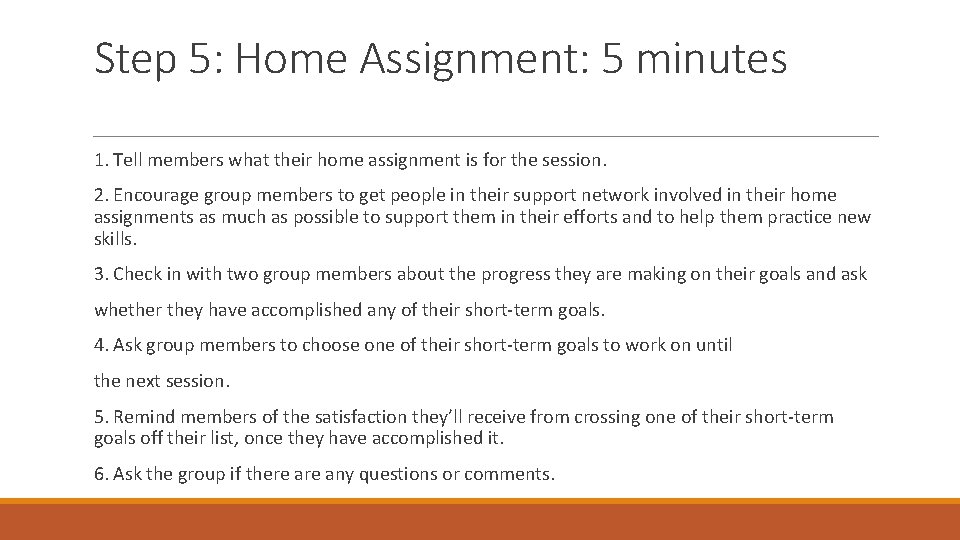 Step 5: Home Assignment: 5 minutes

1. Tell members what their home assignment is for the session.

2. Encourage group members to get people in their support network involved in their home assignments as much as possible to support them in their efforts and to help them practice new skills.

3. Check in with two group members about the progress they are making on their goals and ask

whether they have accomplished any of their short-term goals.

4. Ask group members to choose one of their short-term goals to work on until

the next session.

5. Remind members of the satisfaction they'll receive from crossing one of their short-term goals off their list, once they have accomplished it.

6. Ask the group if there are any questions or comments.